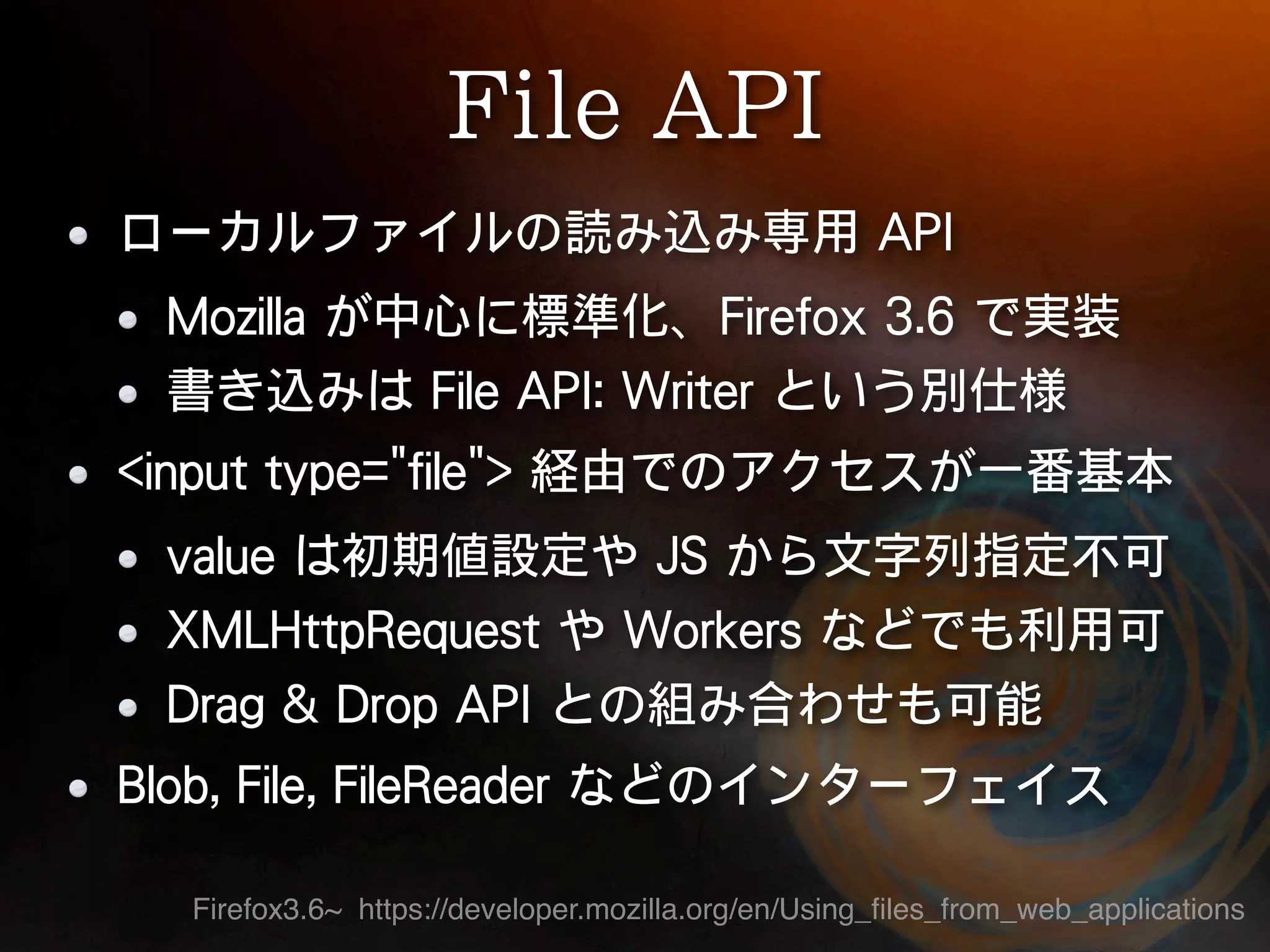 File API

• ローカルファイルの読み込み専用 API

• Mozilla が中心に標準化、Firefox 3.6 で実装

• 書き込みは File API: Writer という別仕様

• <input type="file"> 経由でのアクセスが一番基本

• value は初期値設定や JS から文字列指定不可

• XMLHttpRequest や Workers などでも利用可

• Drag & Drop API との組み合わせも可能

• Blob, File, FileReader などのインターフェイス

Firefox3.6~ https://developer.mozilla.org/en/Using_files_from_web_applications